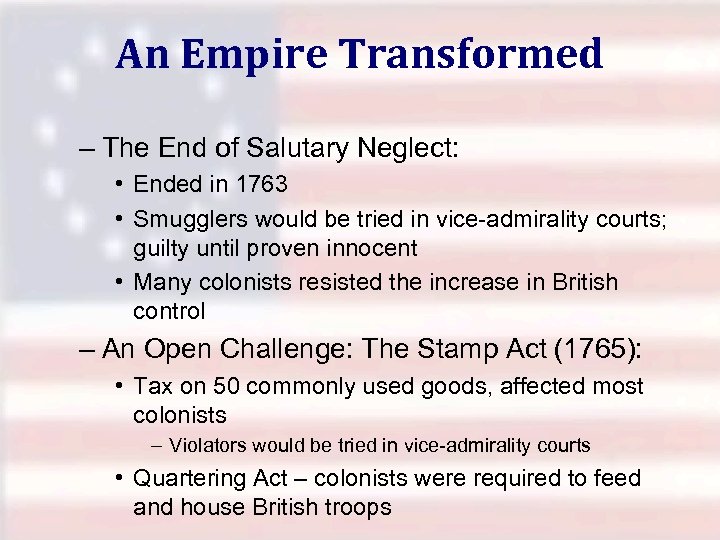 An Empire Transformed

– The End of Salutary Neglect:

• Ended in 1763

• Smugglers would be tried in vice-admirality courts; guilty until proven innocent

• Many colonists resisted the increase in British control

– An Open Challenge: The Stamp Act (1765):

• Tax on 50 commonly used goods, affected most colonists

– Violators would be tried in vice-admirality courts

• Quartering Act – colonists were required to feed and house British troops